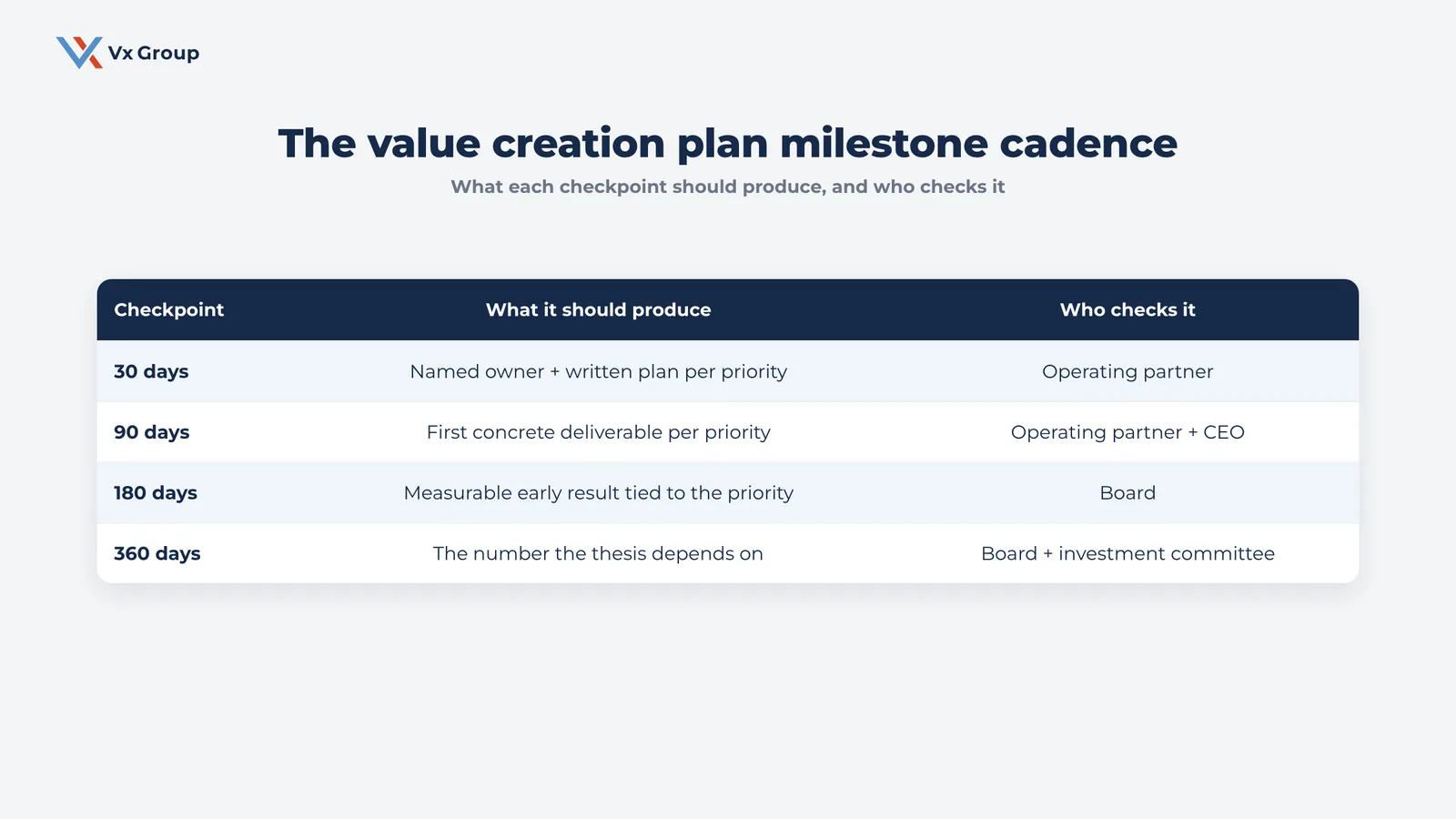 Vx Group

The value creation plan milestone cadence

What each checkpoint should produce, and who checks it

| Checkpoint | What it should produce | Who checks it |
|---|---|---|
| 30 days | Named owner + written plan per priority | Operating partner |
| 90 days | First concrete deliverable per priority | Operating partner + CEO |
| 180 days | Measurable early result tied to the priority | Board |
| 360 days | The number the thesis depends on | Board + investment committee |